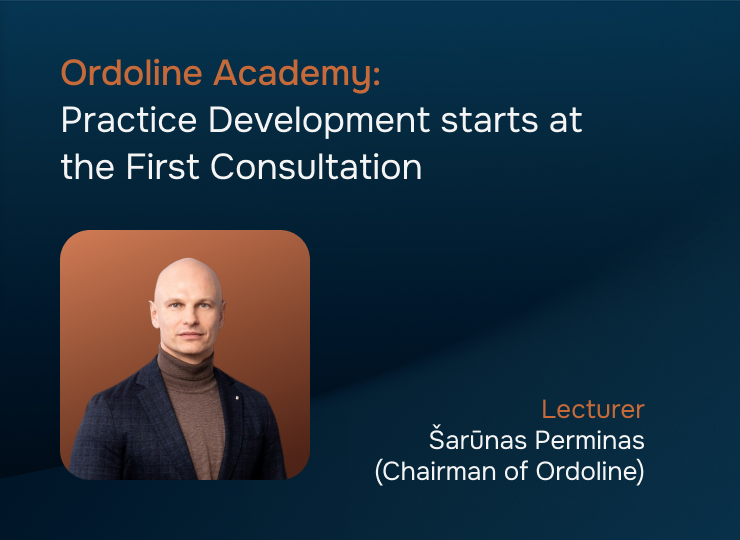 Ordoline Academy:
Practice Development starts at the First Consultation

Lecturer
Šarūnas Perminas
(Chairman of Ordoline)